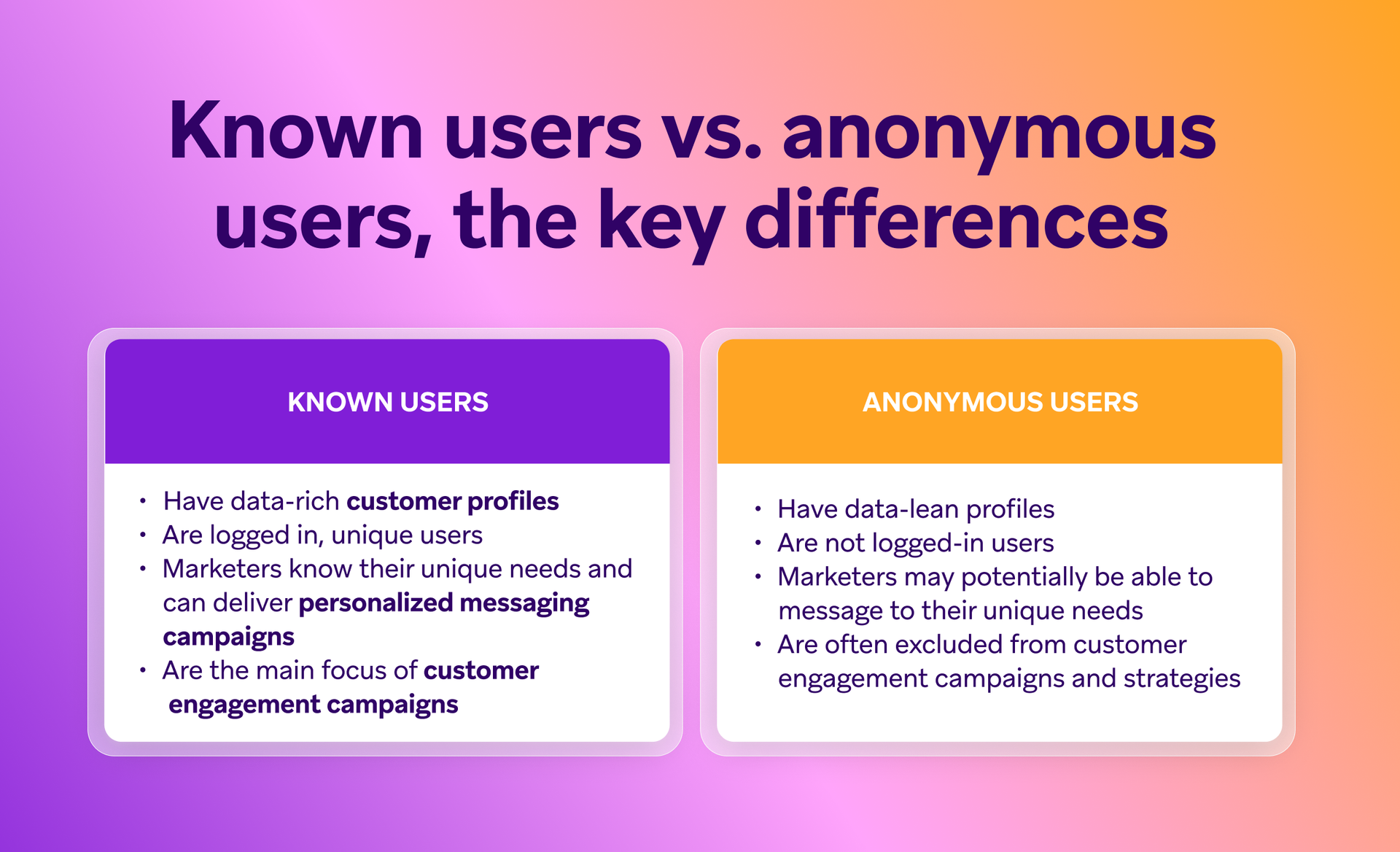 Known users vs. anonymous users, the key differences

KNOWN USERS

• Have data-rich customer profiles
• Are logged in, unique users
• Marketers know their unique needs and can deliver personalized messaging campaigns
• Are the main focus of customer engagement campaigns

ANONYMOUS USERS

• Have data-lean profiles
• Are not logged-in users
• Marketers may potentially be able to message to their unique needs
• Are often excluded from customer engagement campaigns and strategies